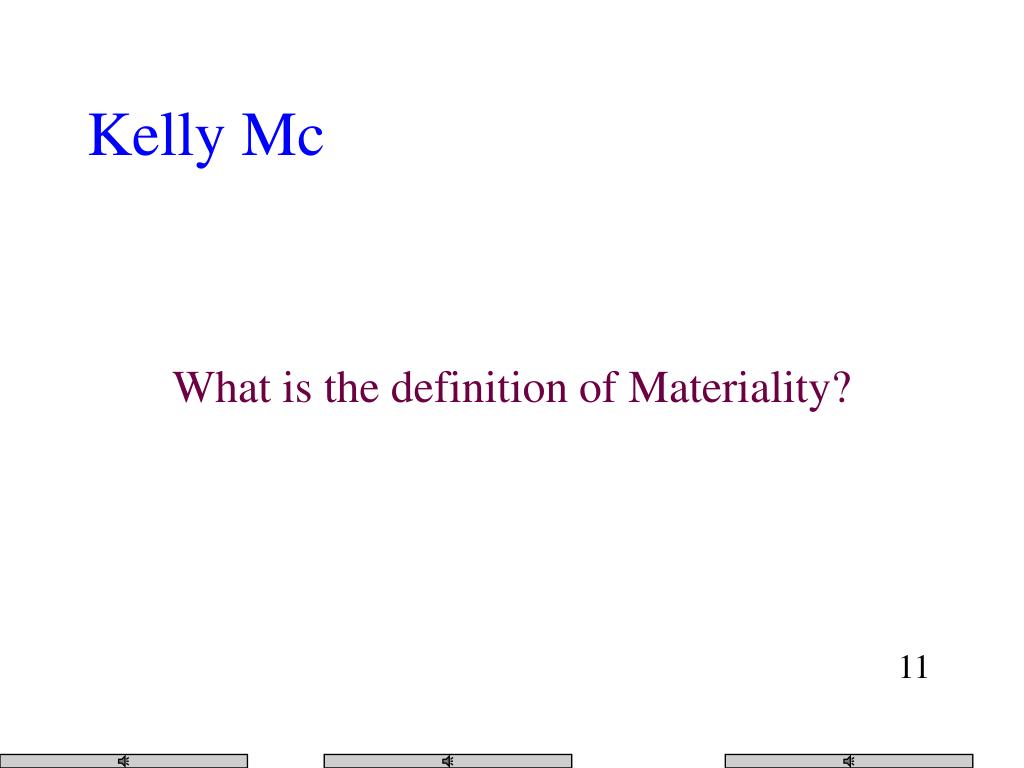 Kelly Mc

What is the definition of Materiality?

11